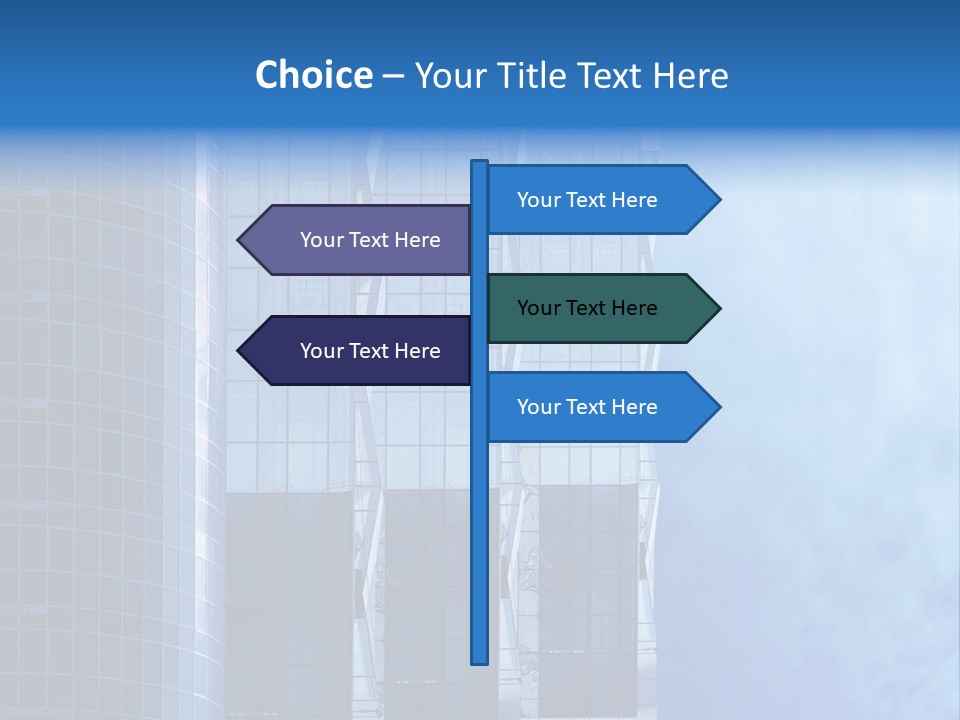 Choice – Your Title Text Here

Your Text Here

Your Text Here

Your Text Here

Your Text Here

Your Text Here